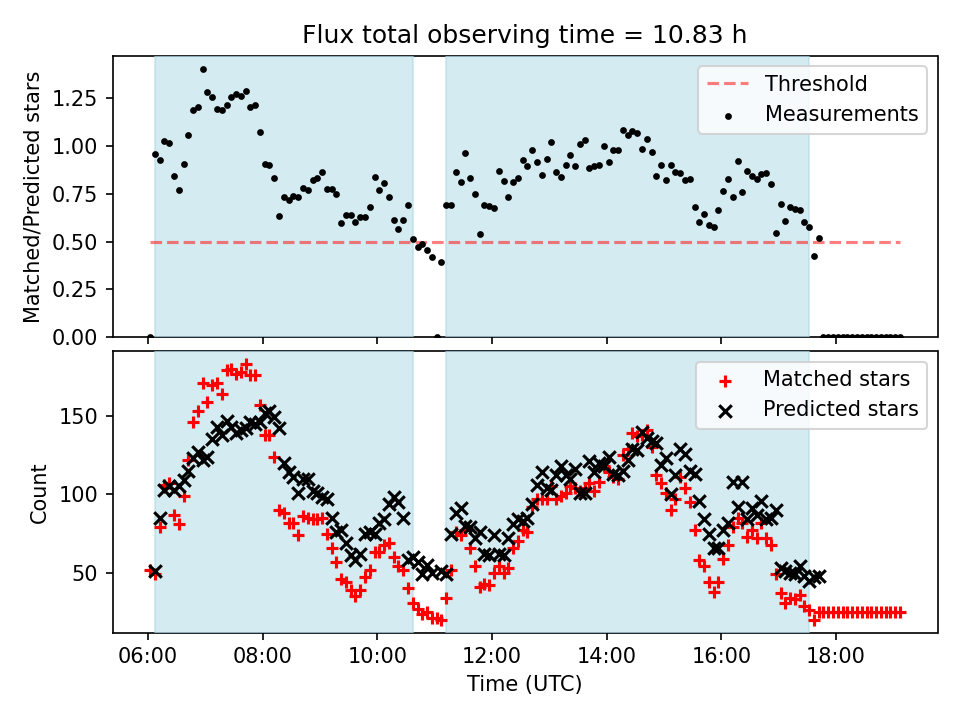 Flux total observing time = 10.83 h

Matched/Predicted stars

1.25
1.00
0.75
0.50
0.25
0.00

Threshold
Measurements

Count

150
100
50

Matched stars
Predicted stars

06:00
08:00
10:00
12:00
14:00
16:00
18:00

Time (UTC)